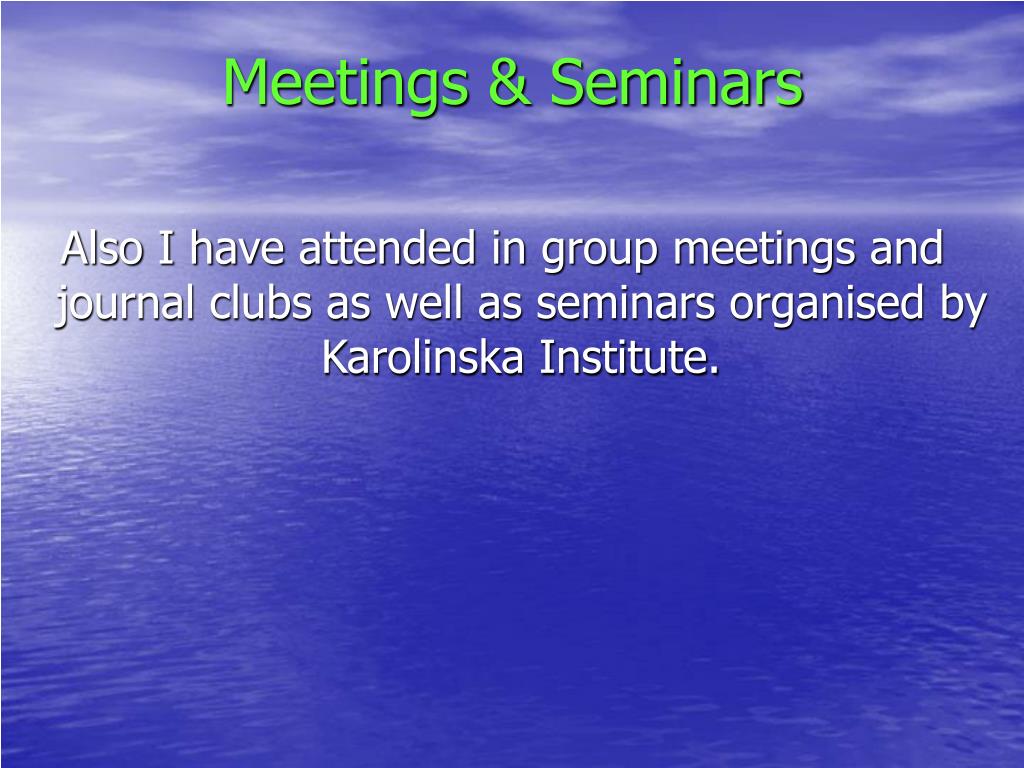 Meetings & Seminars

Also I have attended in group meetings and journal clubs as well as seminars organised by Karolinska Institute.